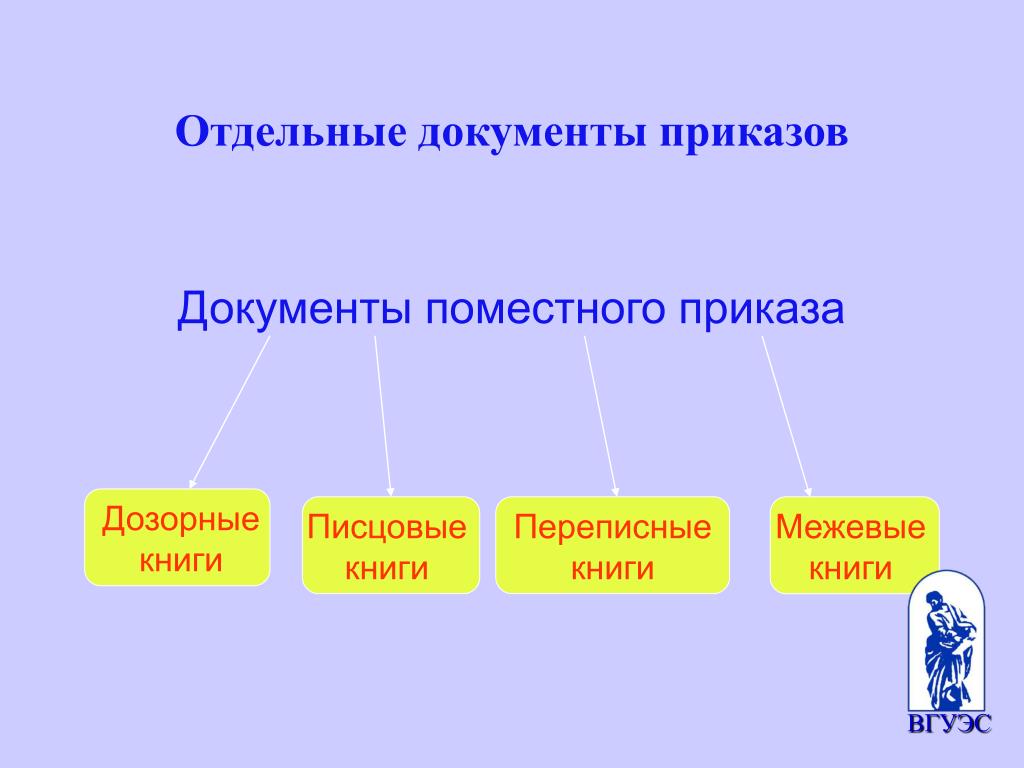 Отдельные документы приказов

Документы поместного приказа

Дозорные книги

Писцовые книги

Переписные книги

Межевые книги

ВГУЭС